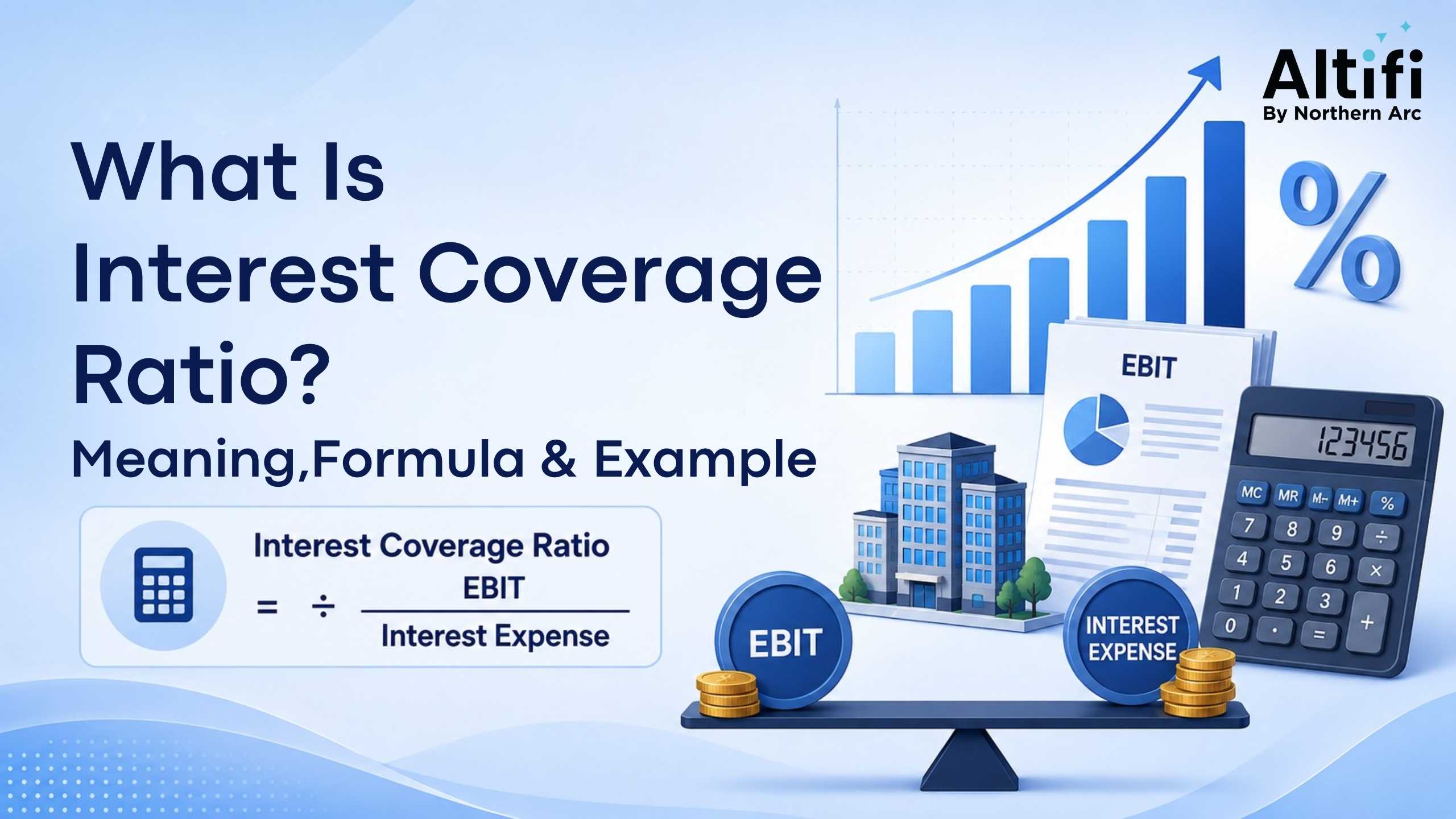 Altifi
By Northern Arc

What Is Interest Coverage Ratio?

Meaning,Formula & Example

Interest Coverage Ratio $= \div \frac{\text{EBIT}}{\text{Interest Expense}}$

%

EBIT

123456

MC MR M- M+ %
7 8 9 ÷
4 5 6 ×
1 2 3 +
0 . =

EBIT

INTEREST EXPENSE